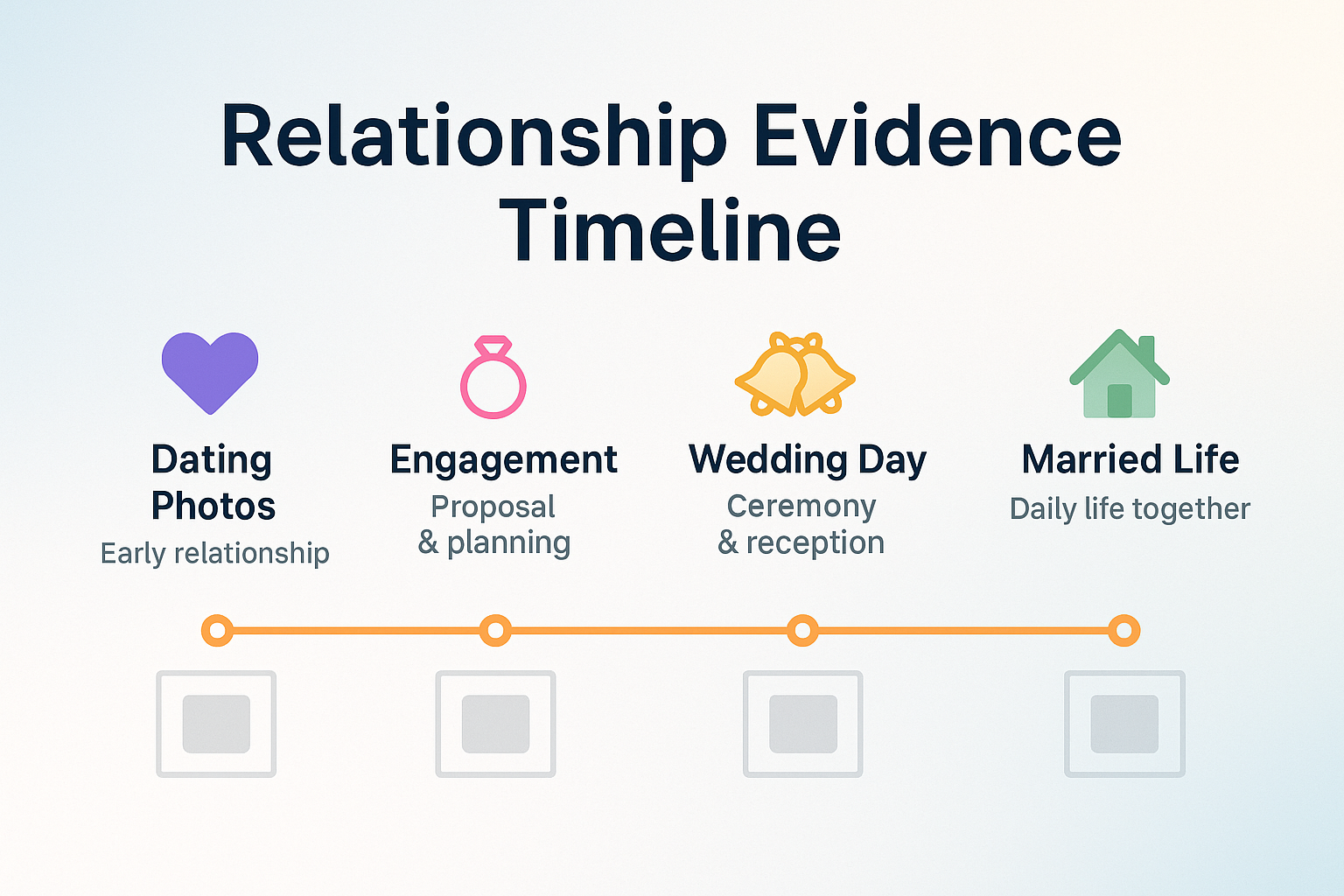 Relationship Evidence Timeline

Dating Photos
Early relationship

Engagement
Proposal & planning

Wedding Day
Ceremony & reception

Married Life
Daily life together